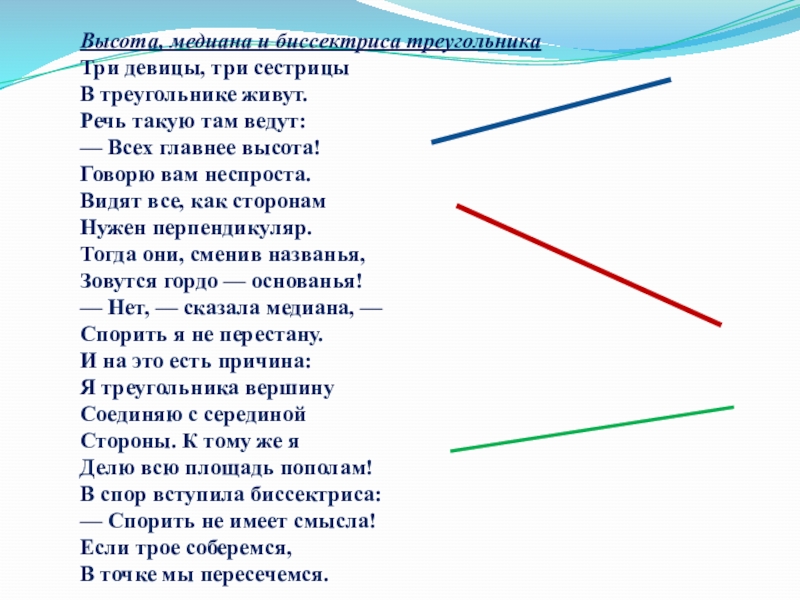 Высота, медиана и биссектриса треугольника
Три девицы, три сестрицы
В треугольнике живут.
Речь такую там ведут:
— Всех главнее высота!
Говорю вам неспроста.
Видят все, как сторонам
Нужен перпендикуляр.
Тогда они, сменив названья,
Зовутся гордо — основанья!
— Нет, — сказала медиана, —
Спорить я не перестану.
И на это есть причина:
Я треугольника вершину
Соединяю с серединой
Стороны. К тому же я
Делю всю площадь пополам!
В спор вступила биссектриса:
— Спорить не имеет смысла!
Если трое соберемся,
В точке мы пересечемся.